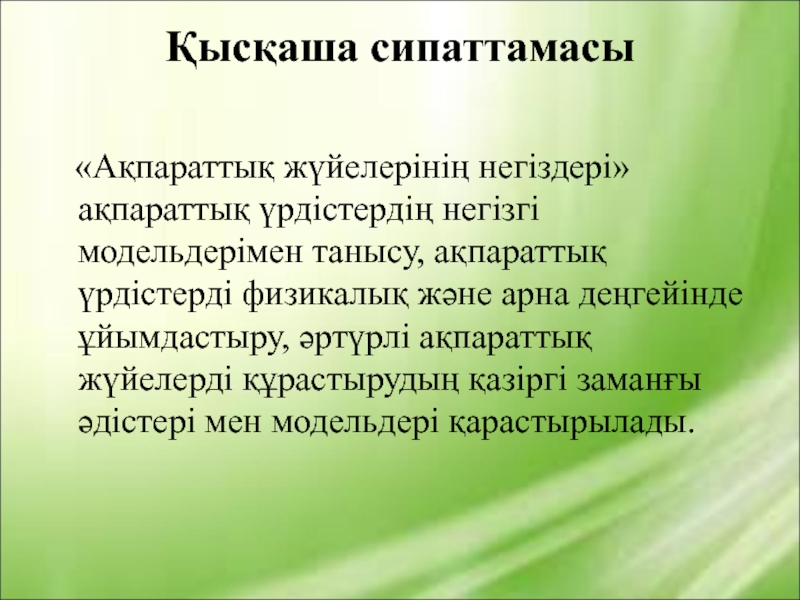 Қысқаша сипаттамасы

«Ақпараттық жүйелерінің негіздері» ақпараттық үрдістердің негізгі модельдерімен танысу, ақпараттық үрдістерді физикалық және арна деңгейінде ұйымдастыру, әртүрлі ақпараттық жүйелерді құрастырудың қазіргі заманғы әдістері мен модельдері қарастырылады.